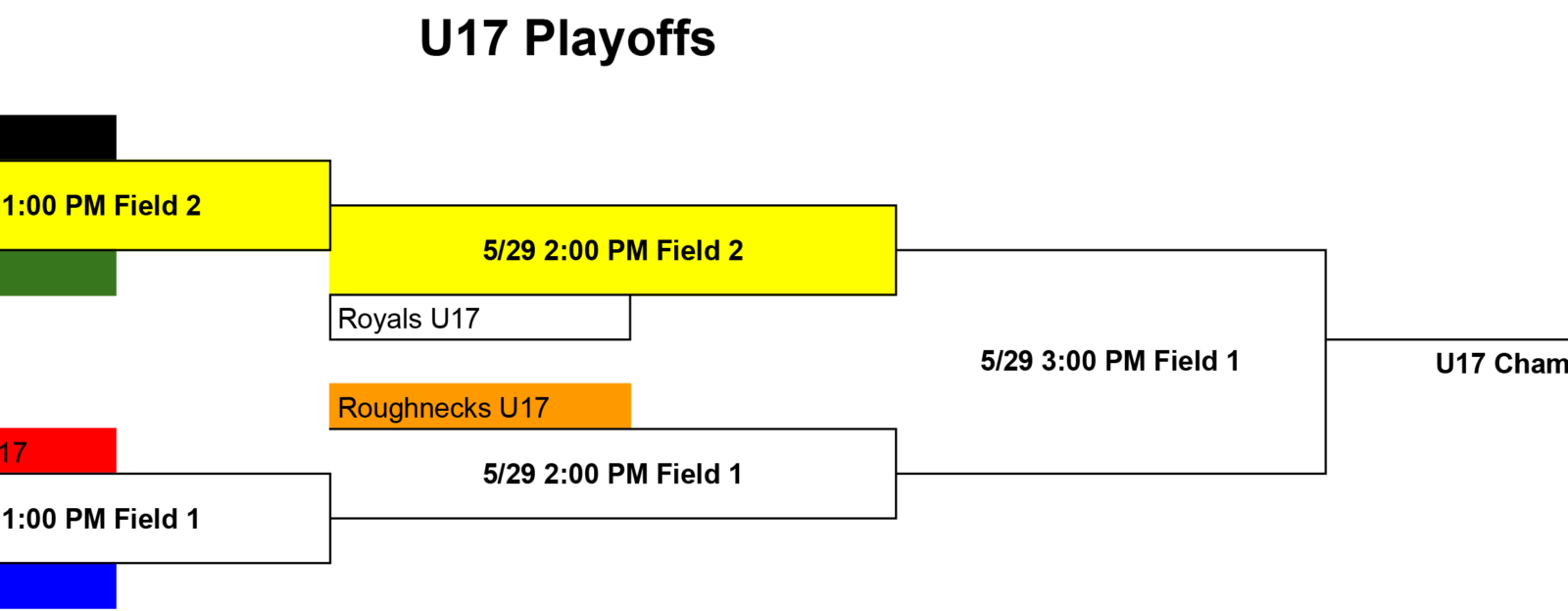 U17 Playoffs

1:00 PM Field 2

5/29 2:00 PM Field 2

Royals U17

5/29 3:00 PM Field 1

U17 Cham

Roughnecks U17

17

5/29 2:00 PM Field 1

1:00 PM Field 1